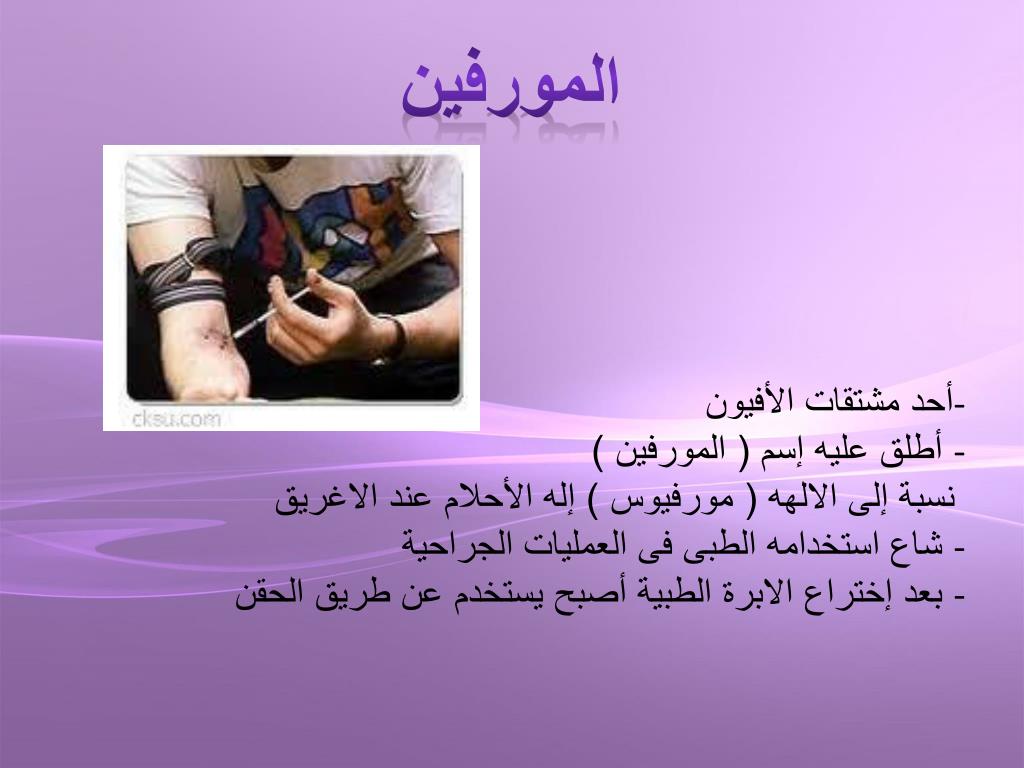 المورفين

cksu.com

-أحد مشتقات الأفيون
- أطلق عليه إسم ( المورفين )
نسبة إلى الالهه ( مورفيوس ) إله الأحلام عند الاغريق
- شاع استخدامه الطبى فى العمليات الجراحية
- بعد إختراع الابرة الطبية أصبح يستخدم عن طريق الحقن